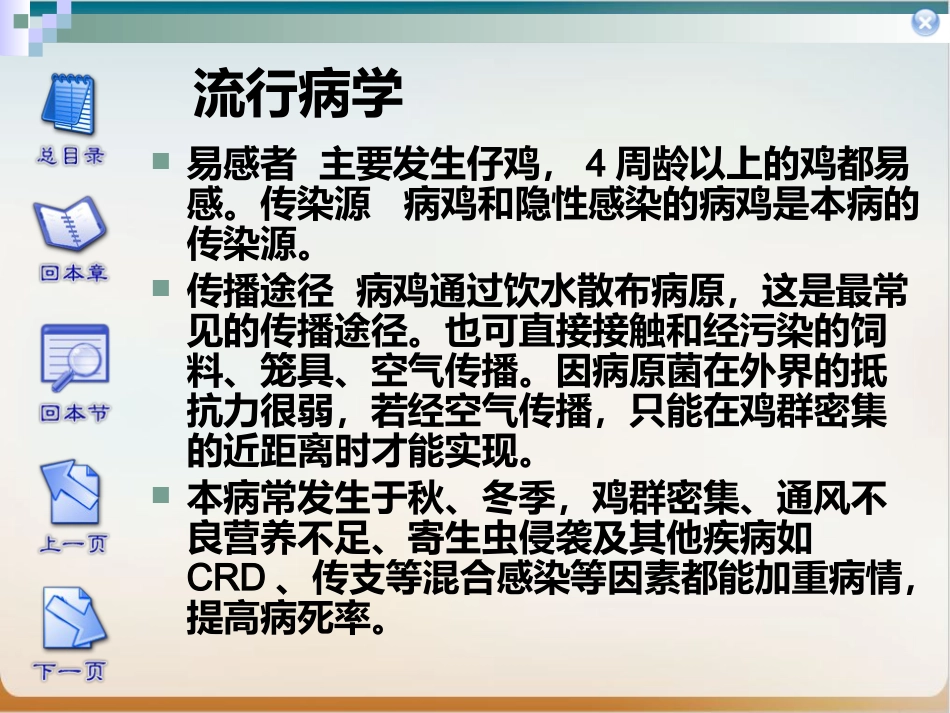 总目录

回本章

回本节

上一页

下一页

流行病学

易感者 主要发生仔鸡， 4 周龄以上的鸡都易感。传染源 病鸡和隐性感染的病鸡是本病的传染源。

传播途径 病鸡通过饮水散布病原，这是最常见的传播途径。也可直接接触和经污染的饲料、笼具、空气传播。因病原菌在外界的抵抗力很弱，若经空气传播，只能在鸡群密集的近距离时才能实现。

本病常发生于秋、冬季，鸡群密集、通风不良营养不足、寄生虫侵袭及其他疾病如 CRD 、传支等混合感染等因素都能加重病情，提高病死率。